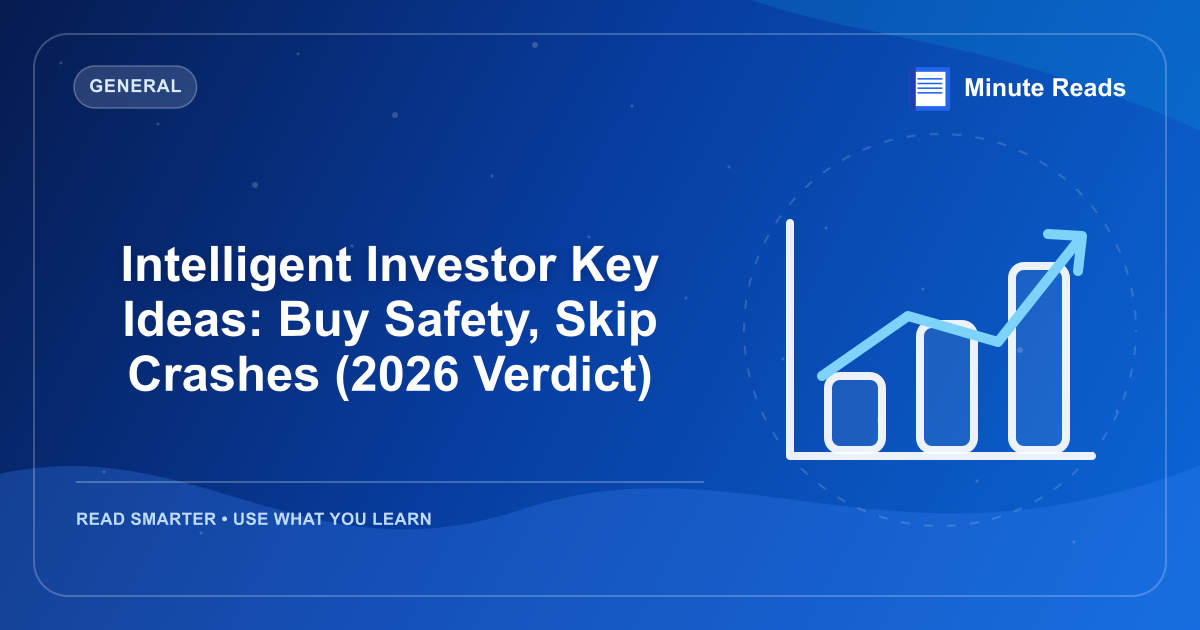 GENERAL

Minute Reads

Intelligent Investor Key Ideas: Buy Safety, Skip Crashes (2026 Verdict)

READ SMARTER • USE WHAT YOU LEARN